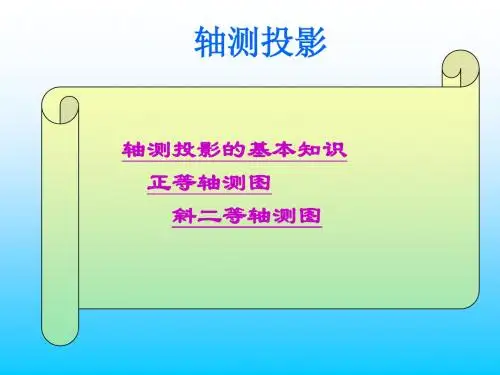 轴测投影

轴测投影的基本知识

正等轴测图

斜二等轴测图